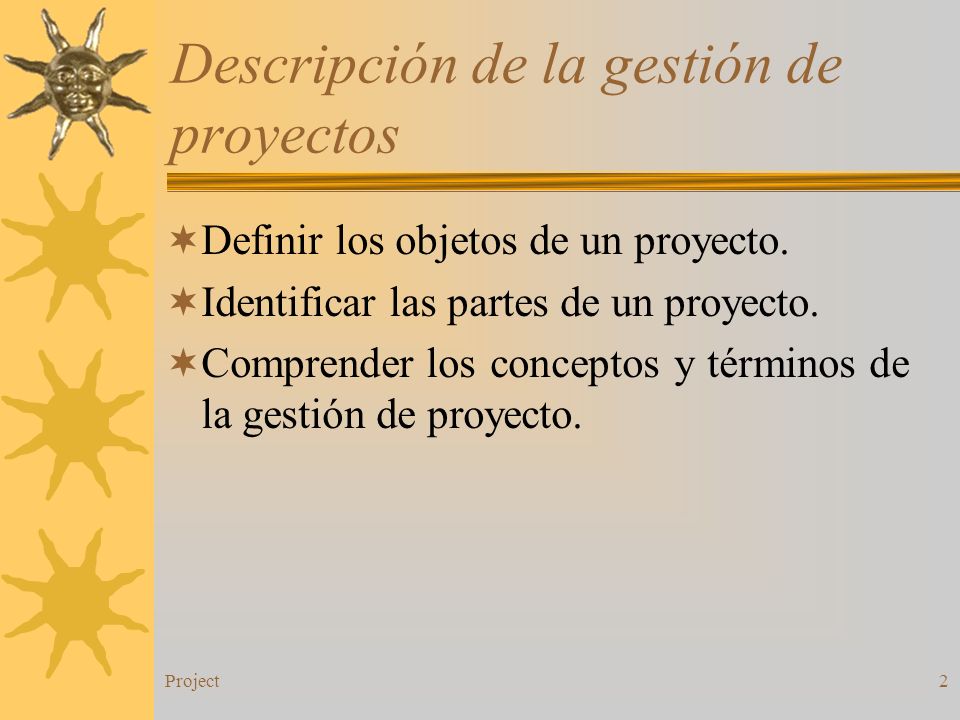 Descripción de la gestión de proyectos

Definir los objetos de un proyecto.

Identificar las partes de un proyecto.

Comprender los conceptos y términos de la gestión de proyecto.

Project

2